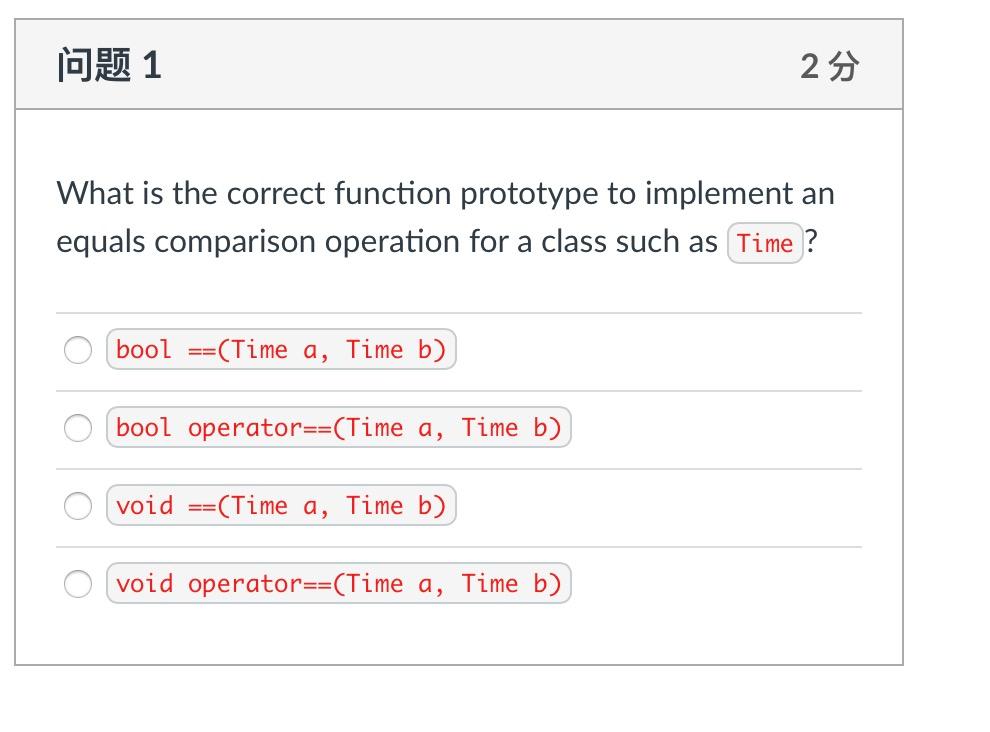 问题 1

2 分

What is the correct function prototype to implement an equals comparison operation for a class such as Time?

bool ==(Time a, Time b)

bool operator==(Time a, Time b)

void ==(Time a, Time b)

void operator==(Time a, Time b)